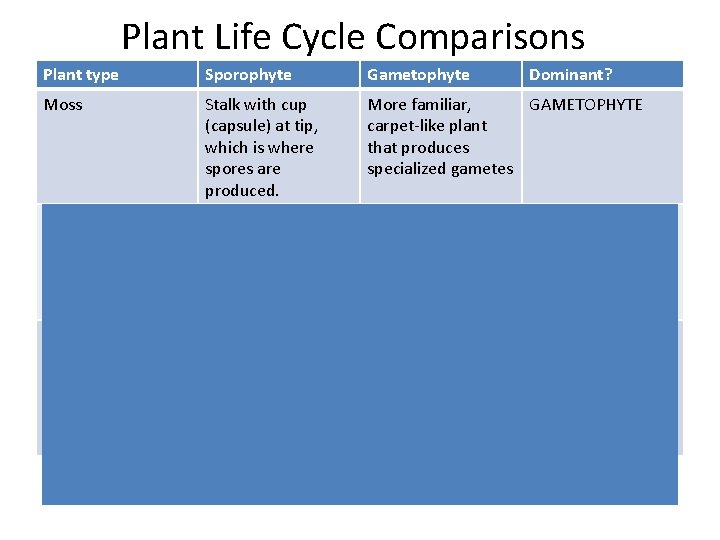 Plant Life Cycle Comparisons

| Plant type | Sporophyte | Gametophyte | Dominant? |
|---|---|---|---|
| Moss | Stalk with cup (capsule) at tip, which is where spores are produced. | More familiar, carpet-like plant that produces specialized gametes | GAMETOPHYTE |